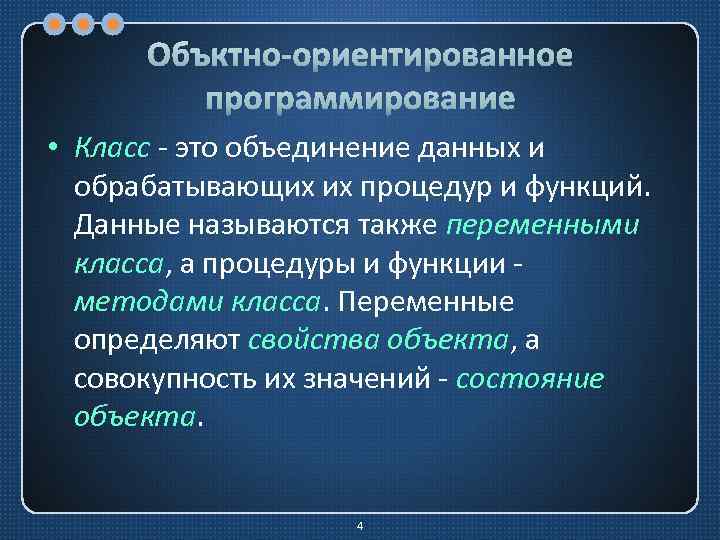 Объктно-ориентированное программирование

• Класс - это объединение данных и обрабатывающих их процедур и функций. Данные называются также переменными класса, а процедуры и функции - методами класса. Переменные определяют свойства объекта, а совокупность их значений - состояние объекта.

4